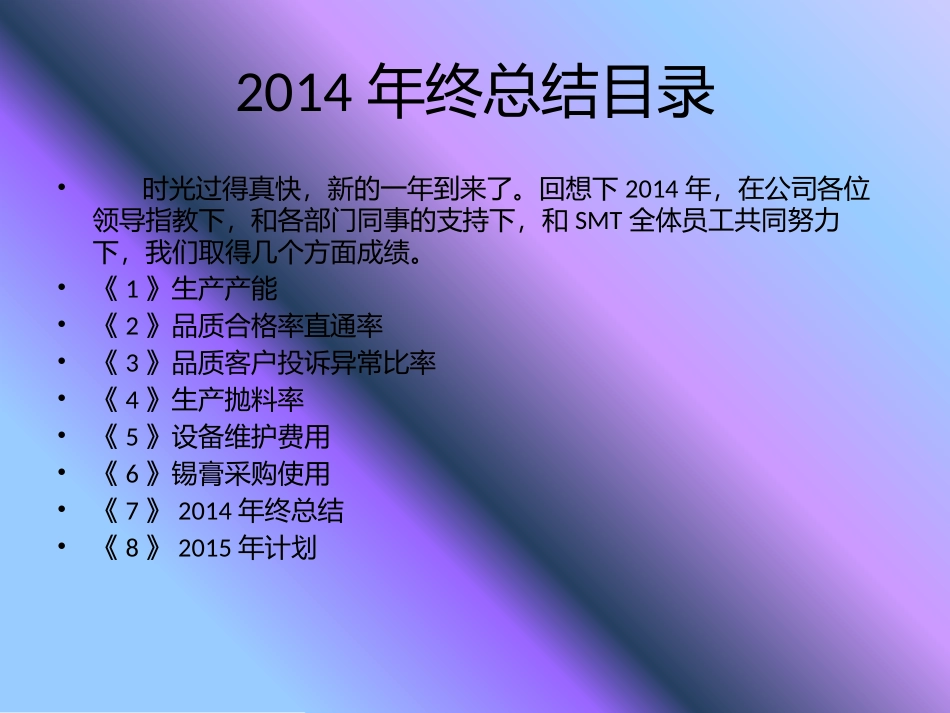 2014 年终总结目录

• 时光过得真快，新的一年到来了。回想下 2014 年，在公司各位领导指教下，和各部门同事的支持下，和 SMT 全体员工共同努力下，我们取得几个方面成绩。
• 《 1 》生产产能
• 《 2 》品质合格率直通率
• 《 3 》品质客户投诉异常比率
• 《 4 》生产抛料率
• 《 5 》设备维护费用
• 《 6 》锡膏采购使用
• 《 7 》 2014 年终总结
• 《 8 》 2015 年计划